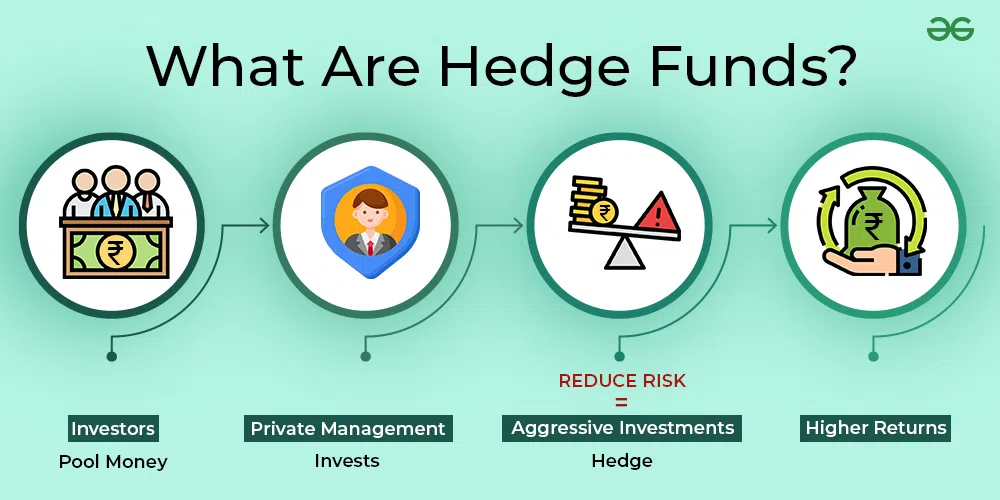 What Are Hedge Funds?

Investors
Pool Money

Private Management
Invests

REDUCE RISK
=
Aggressive Investments
Hedge

Higher Returns